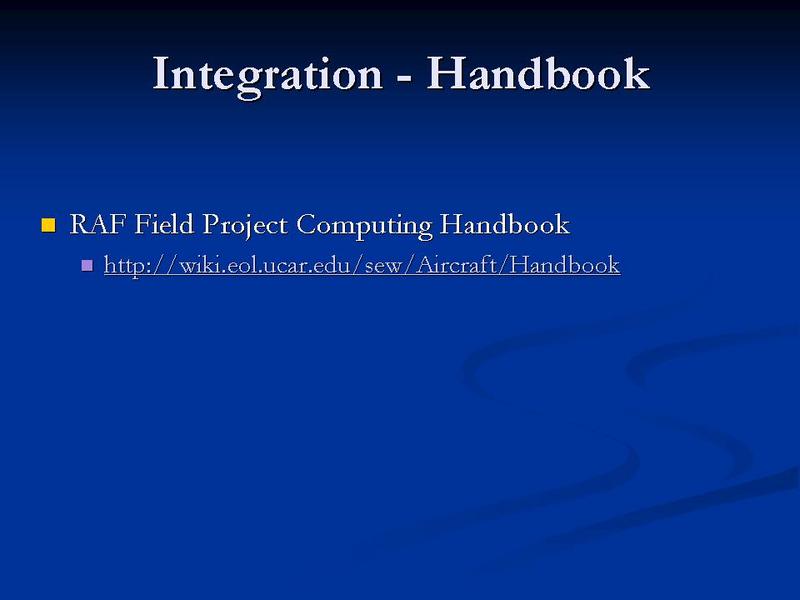 Integration - Handbook

RAF Field Project Computing Handbook

http://wiki.eol.ucar.edu/sew/Aircraft/Handbook